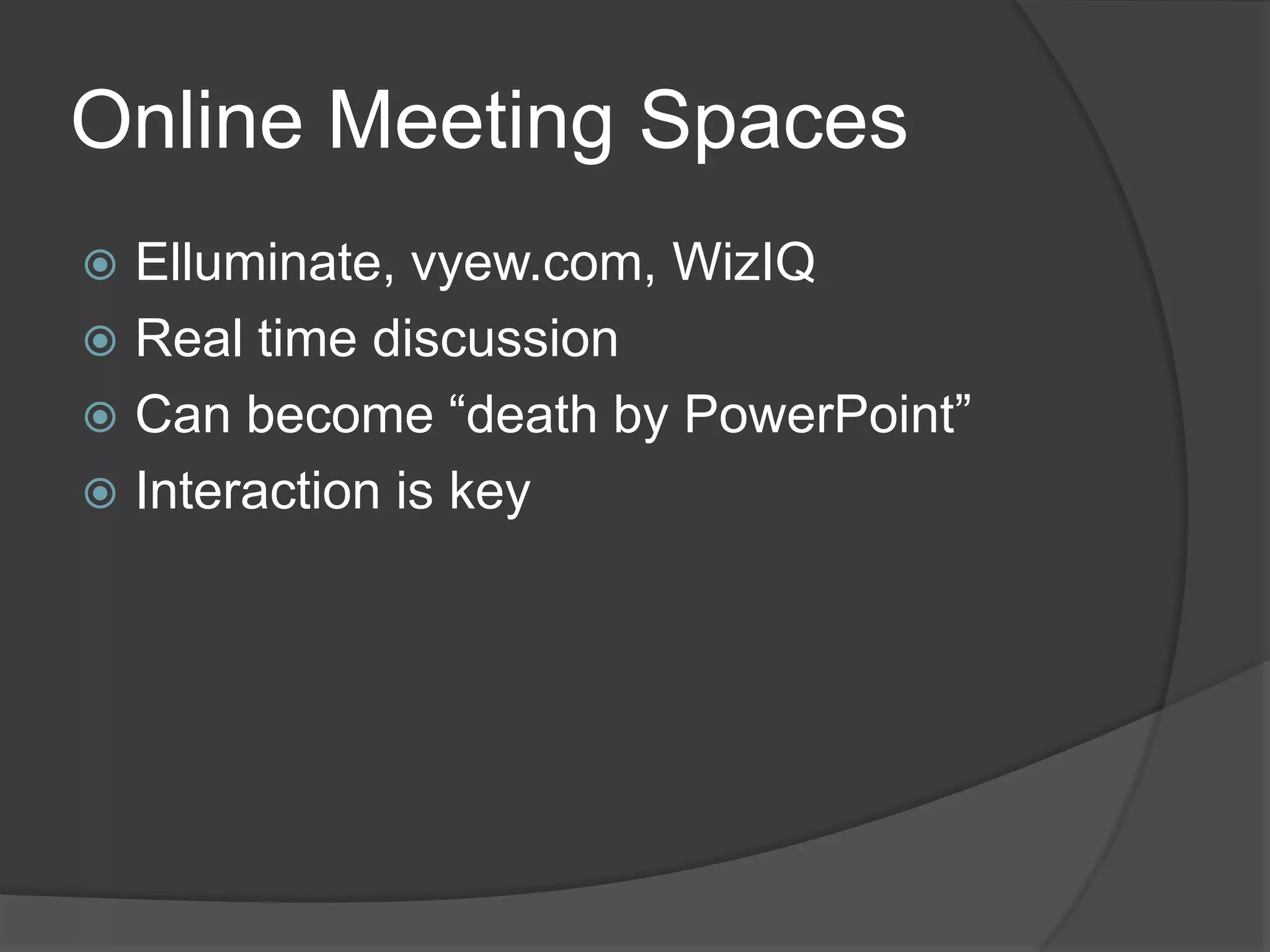 Online Meeting Spaces

Elluminate, vyew.com, WizIQ
Real time discussion
Can become “death by PowerPoint”
Interaction is key